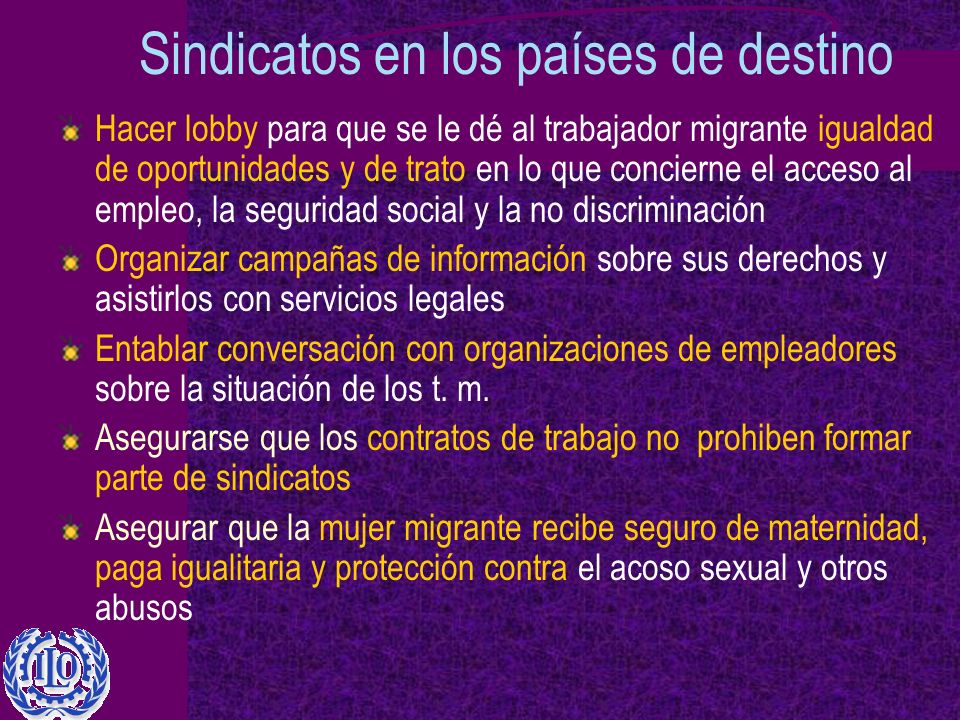 Sindicatos en los países de destino

Hacer lobby para que se le dé al trabajador migrante igualdad de oportunidades y de trato en lo que concierne el acceso al empleo, la seguridad social y la no discriminación

Organizar campañas de información sobre sus derechos y asistirlos con servicios legales

Entablar conversación con organizaciones de empleadores sobre la situación de los t. m.

Asegurarse que los contratos de trabajo no prohiben formar parte de sindicatos

Asegurar que la mujer migrante recibe seguro de maternidad, paga igualitaria y protección contra el acoso sexual y otros abusos

ILO